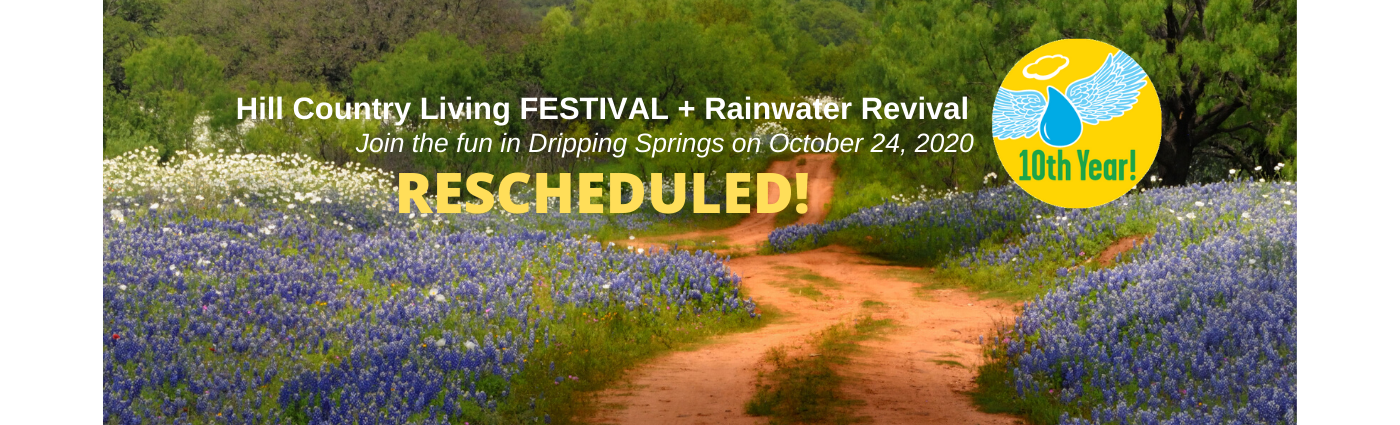 Hill Country Living FESTIVAL + Rainwater Revival
Join the fun in Dripping Springs on October 24, 2020
RESCHEDULED!

10th Year!